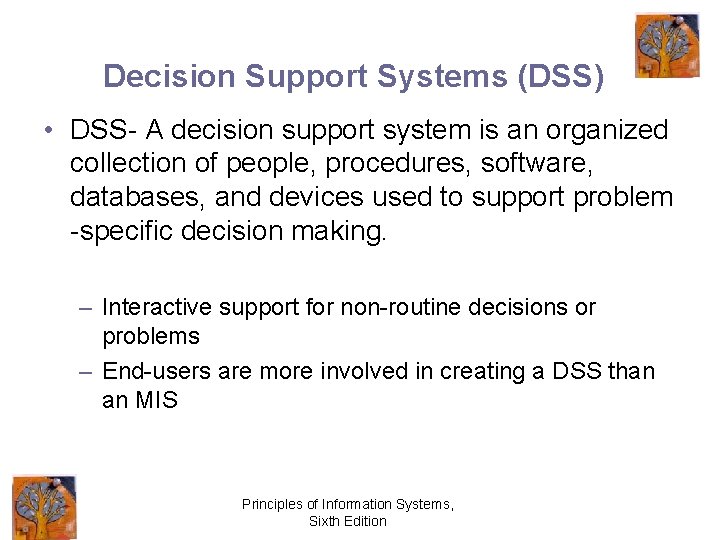 Decision Support Systems (DSS)

• DSS- A decision support system is an organized collection of people, procedures, software, databases, and devices used to support problem -specific decision making.

– Interactive support for non-routine decisions or problems
– End-users are more involved in creating a DSS than an MIS

Principles of Information Systems, Sixth Edition